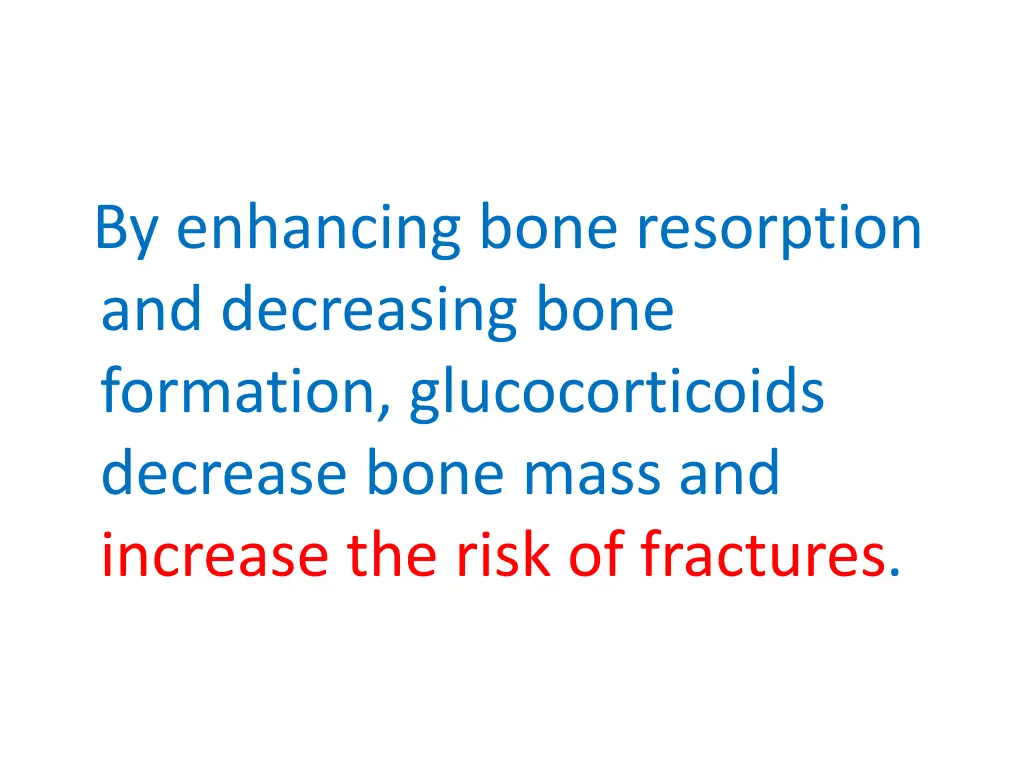 By enhancing bone resorption and decreasing bone formation, glucocorticoids decrease bone mass and increase the risk of fractures.